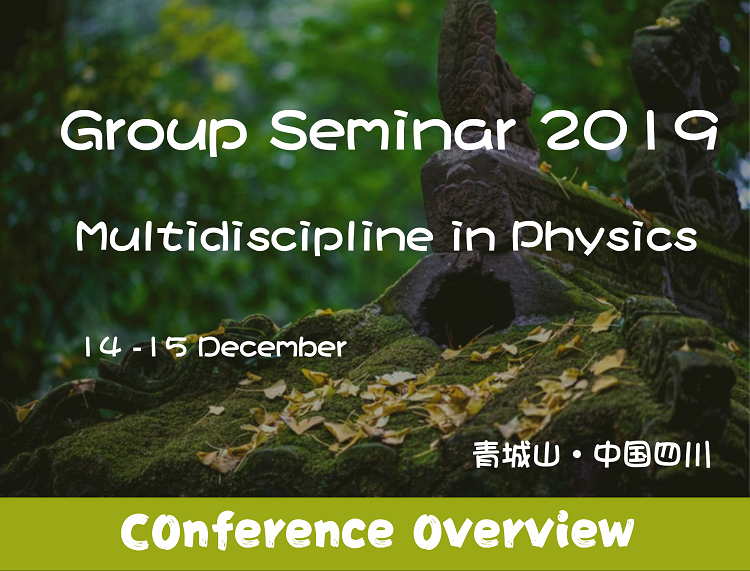 Group Seminar 2019

Multidiscipline in Physics

14 -15 December

青城山 · 中国四川

COnference Overview